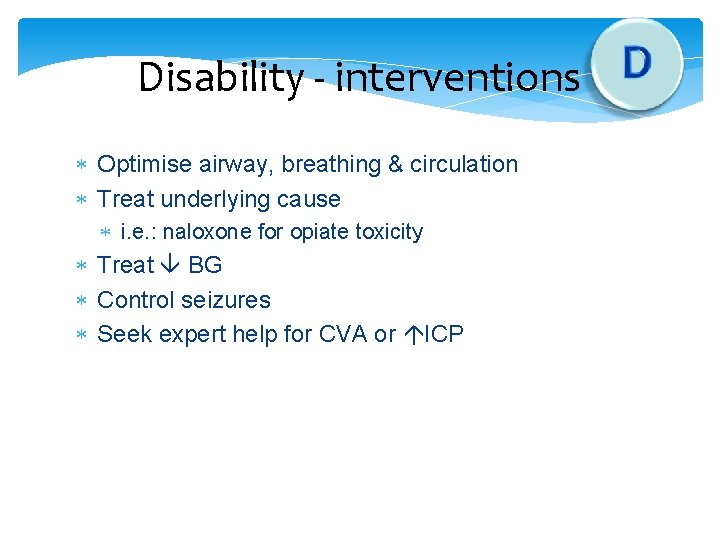 Disability - interventions

D

* Optimise airway, breathing & circulation
* Treat underlying cause
 * i.e.: naloxone for opiate toxicity
* Treat ↓ BG
* Control seizures
* Seek expert help for CVA or ↑ICP